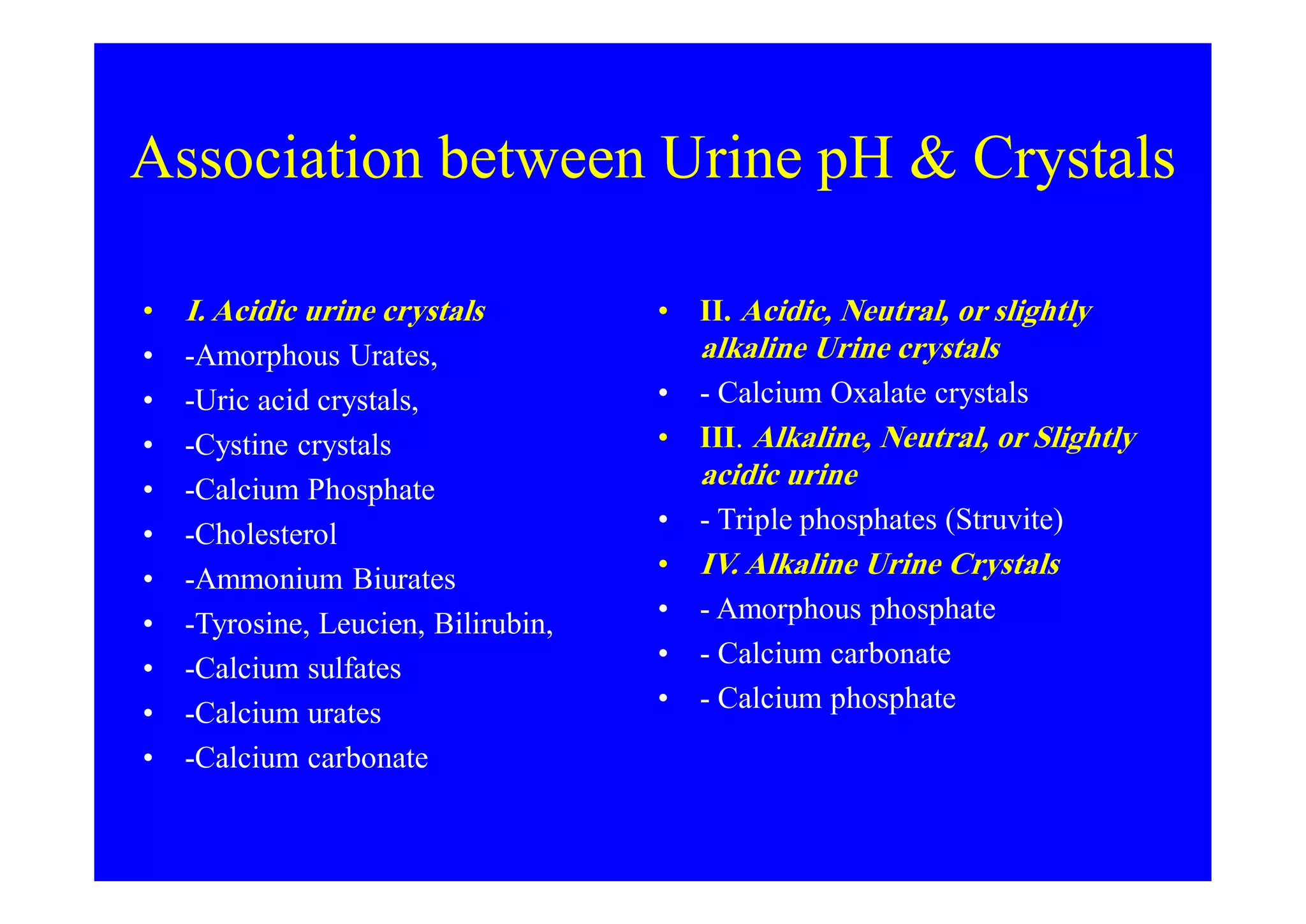 Association between Urine pH & Crystals

• I. Acidic urine crystals
• -Amorphous Urates,
• -Uric acid crystals,
• -Cystine crystals
• -Calcium Phosphate
• -Cholesterol
• -Ammonium Biurates
• -Tyrosine, Leucien, Bilirubin,
• -Calcium sulfates
• -Calcium urates
• -Calcium carbonate

• II. Acidic, Neutral, or slightly alkaline Urine crystals
• - Calcium Oxalate crystals
• III. Alkaline, Neutral, or Slightly acidic urine
• - Triple phosphates (Struvite)
• IV. Alkaline Urine Crystals
• - Amorphous phosphate
• - Calcium carbonate
• - Calcium phosphate